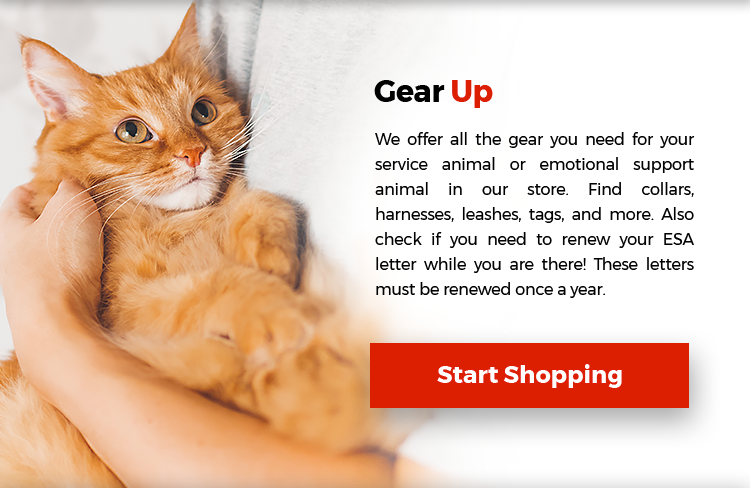 Gear Up

We offer all the gear you need for your service animal or emotional support animal in our store. Find collars, harnesses, leashes, tags, and more. Also check if you need to renew your ESA letter while you are there! These letters must be renewed once a year.

Start Shopping